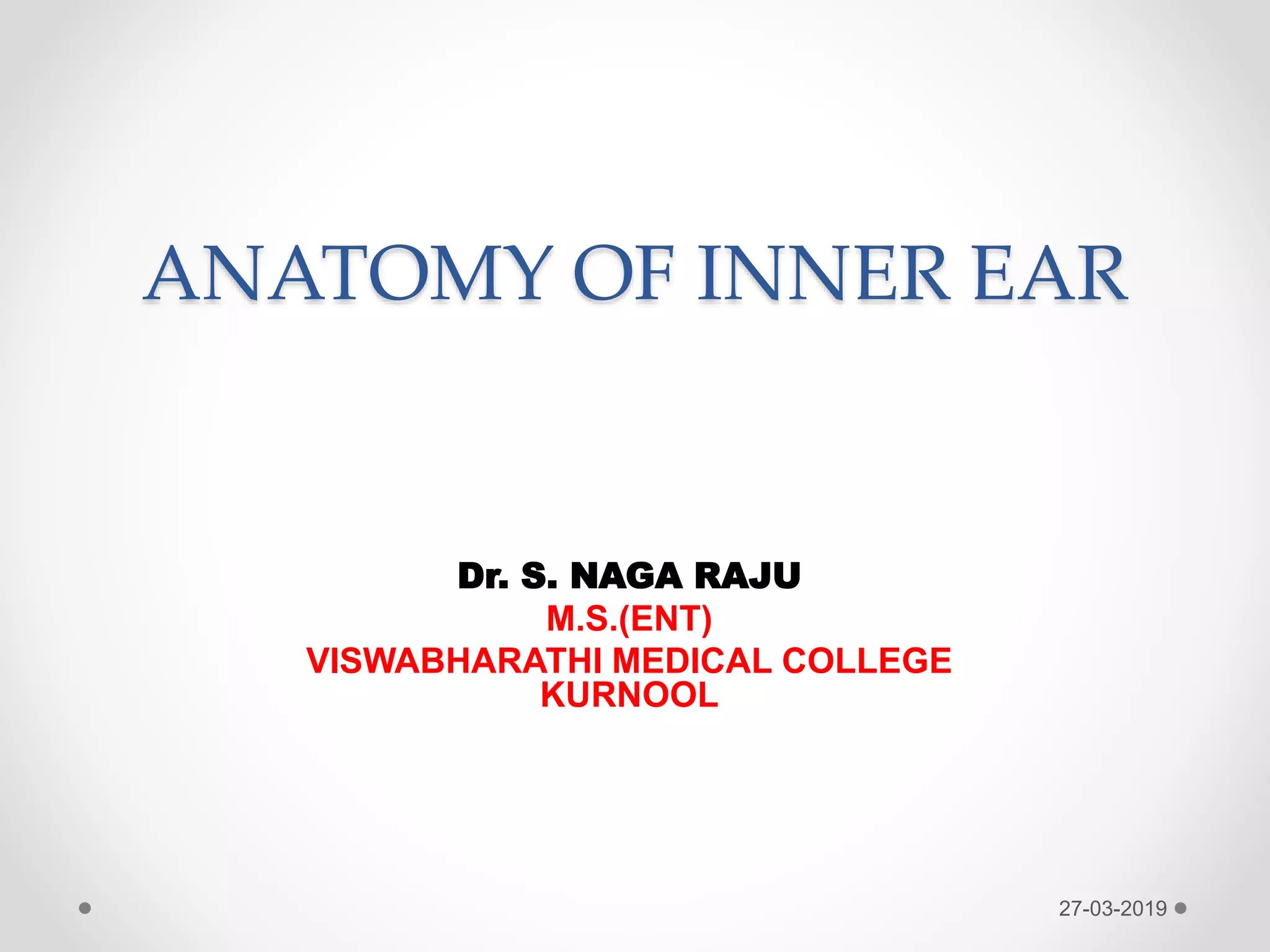 ANATOMY OF INNER EAR

Dr. S. NAGA RAJU
M.S.(ENT)
VISWABHARATHI MEDICAL COLLEGE
KURNOOL

27-03-2019